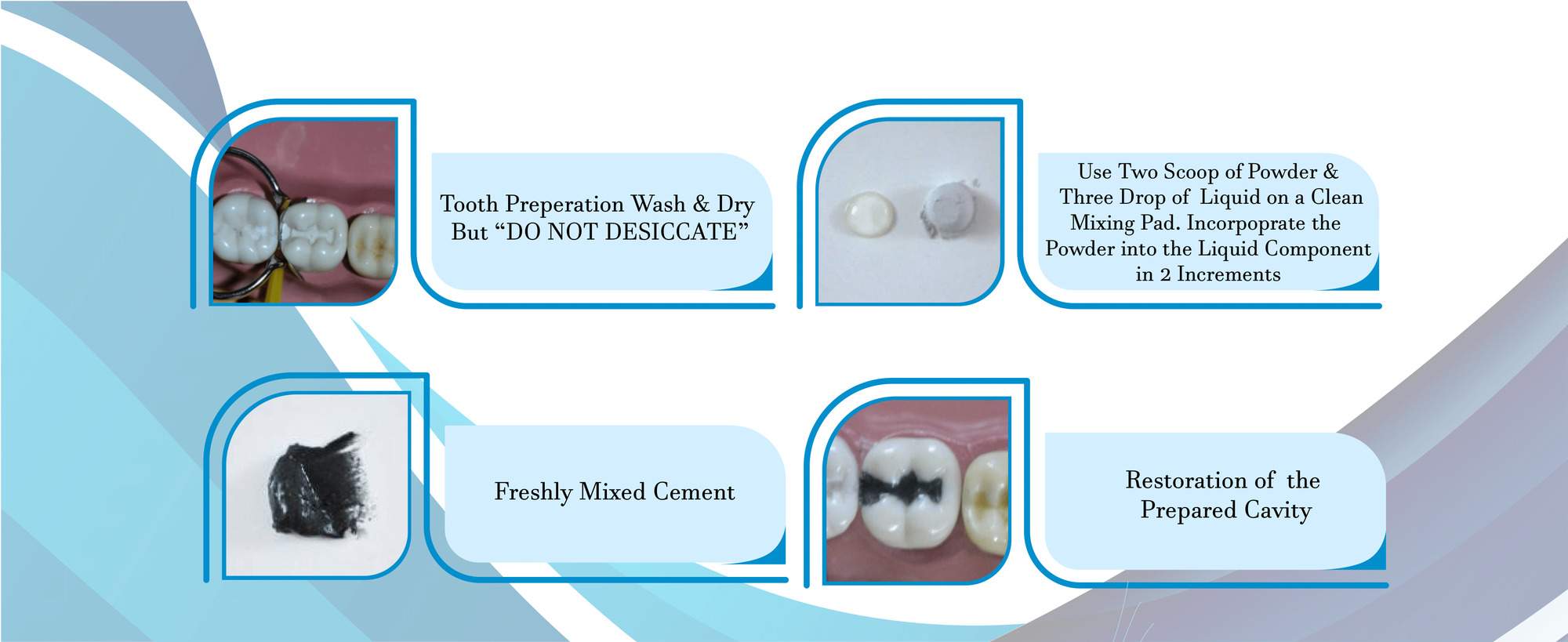 Tooth Preperation Wash & Dry But “DO NOT DESICCATE”

Use Two Scoop of Powder & Three Drop of Liquid on a Clean Mixing Pad. Incorpoprate the Powder into the Liquid Component in 2 Increments

Freshly Mixed Cement

Restoration of the Prepared Cavity